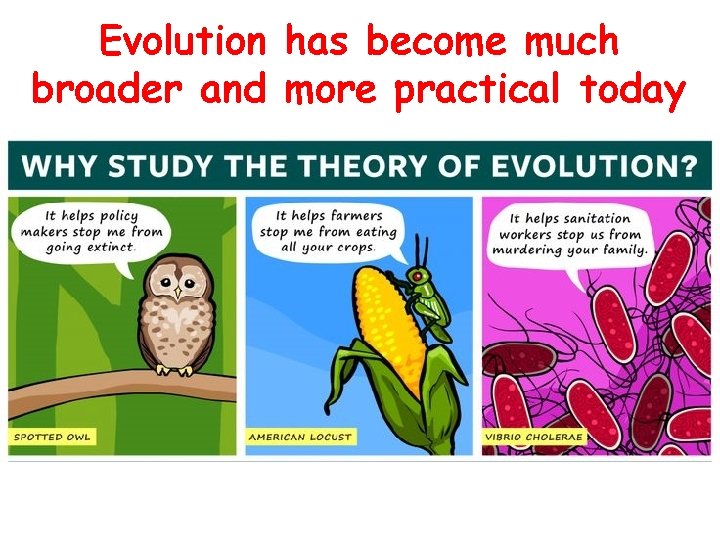 Evolution has become much broader and more practical today

WHY STUDY THE THEORY OF EVOLUTION?

It helps policy makers stop me from going extinct.

SPOTTED OWL

It helps farmers stop me from eating all your crops.

AMERICAN LOCUST

It helps sanitation workers stop us from murdering your family.

VIBRIO CHOLERAE